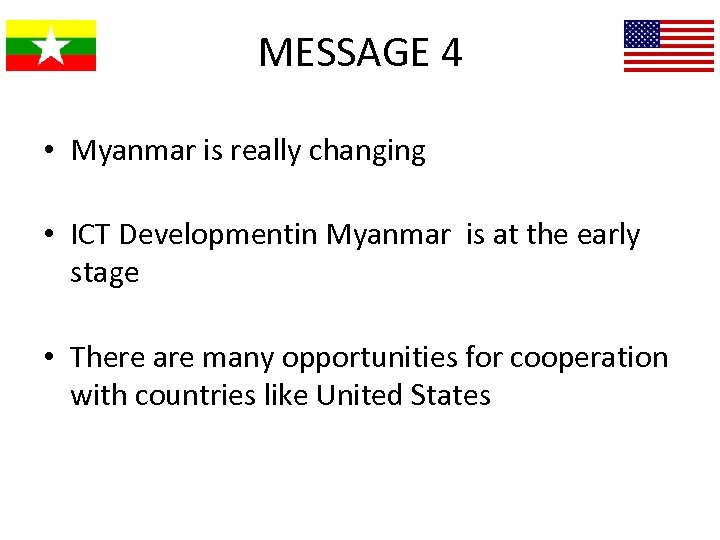 MESSAGE 4

• Myanmar is really changing

• ICT Developmentin Myanmar is at the early stage

• There are many opportunities for cooperation with countries like United States